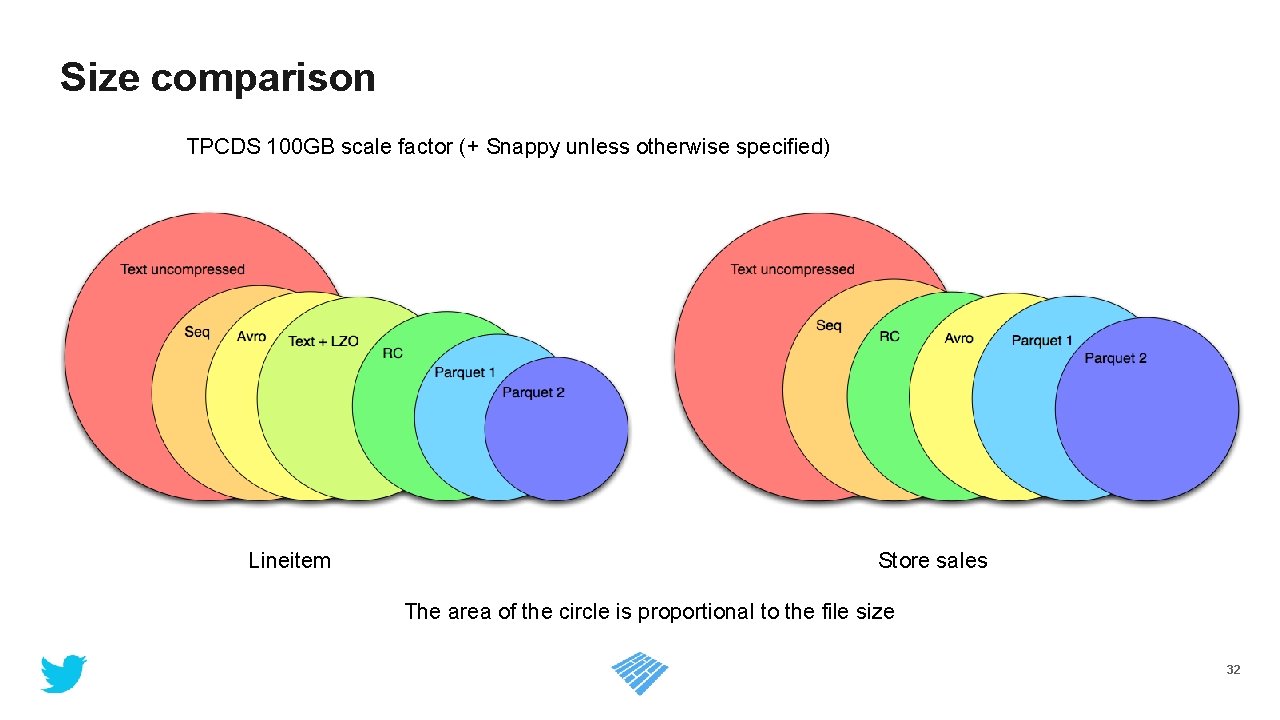 Size comparison

TPCDS 100GB scale factor (+ Snappy unless otherwise specified)

Text uncompressed

Seq

Avro

Text + LZO

RC

Parquet 1

Parquet 2

Text uncompressed

Seq

RC

Avro

Parquet 1

Parquet 2

Lineitem

Store sales

The area of the circle is proportional to the file size

32